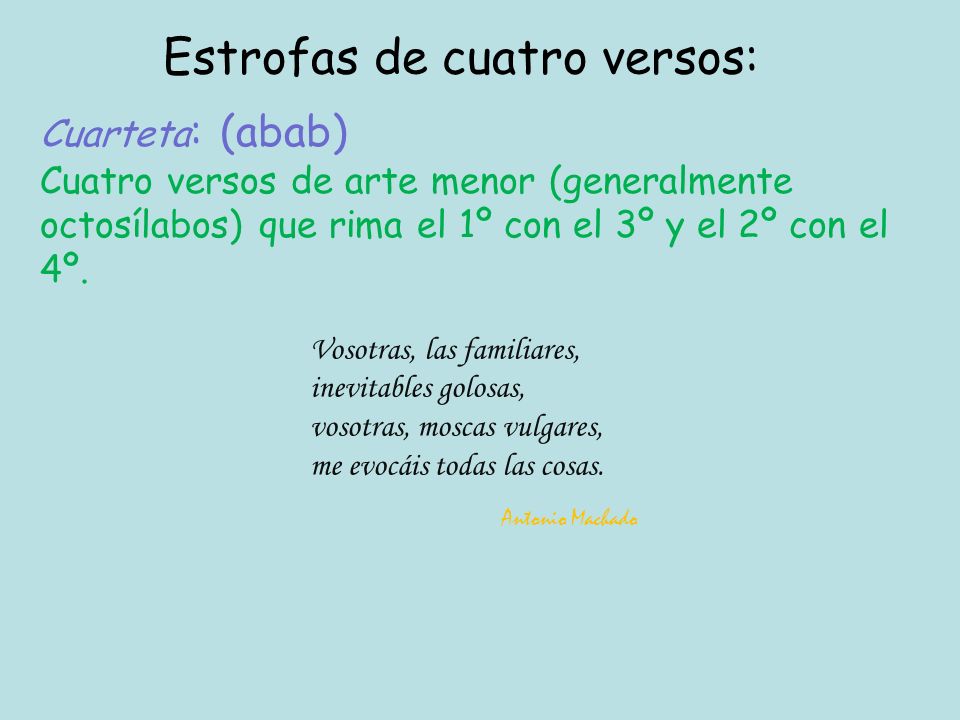 Estrofas de cuatro versos:

Cuarteta: (abab)
Cuatro versos de arte menor (generalmente octosílabos) que rima el 1º con el 3º y el 2º con el 4º.

Vosotras, las familiares,
inevitables golosas,
vosotras, moscas vulgares,
me evocáis todas las cosas.

Antonio Machado